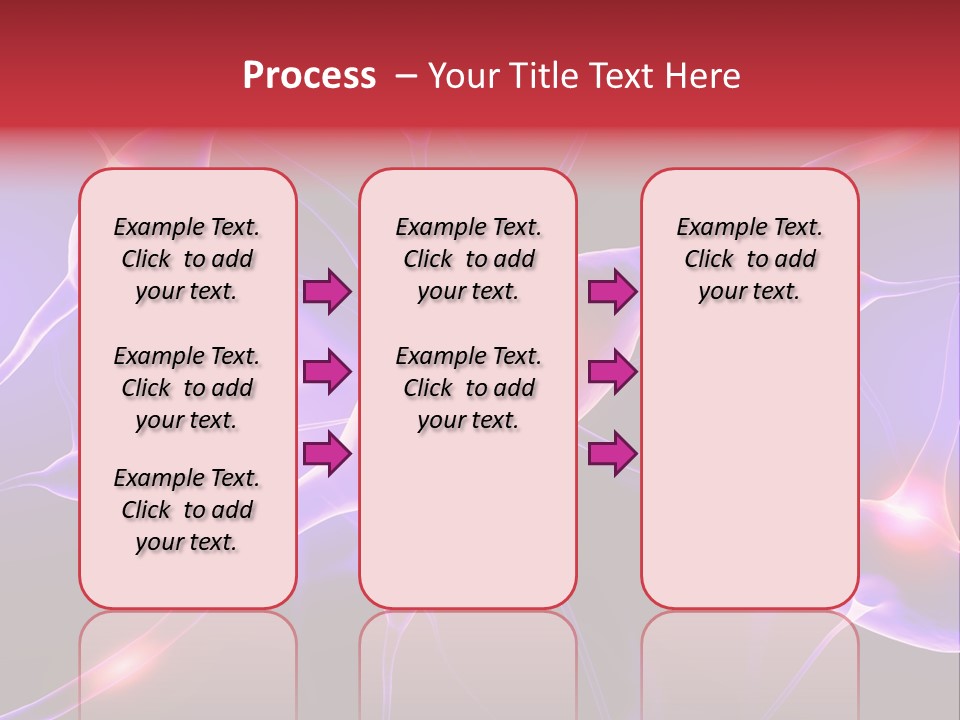 Process – Your Title Text Here

Example Text. Click to add your text.

Example Text. Click to add your text.

Example Text. Click to add your text.

Example Text. Click to add your text.

Example Text. Click to add your text.

Example Text. Click to add your text.